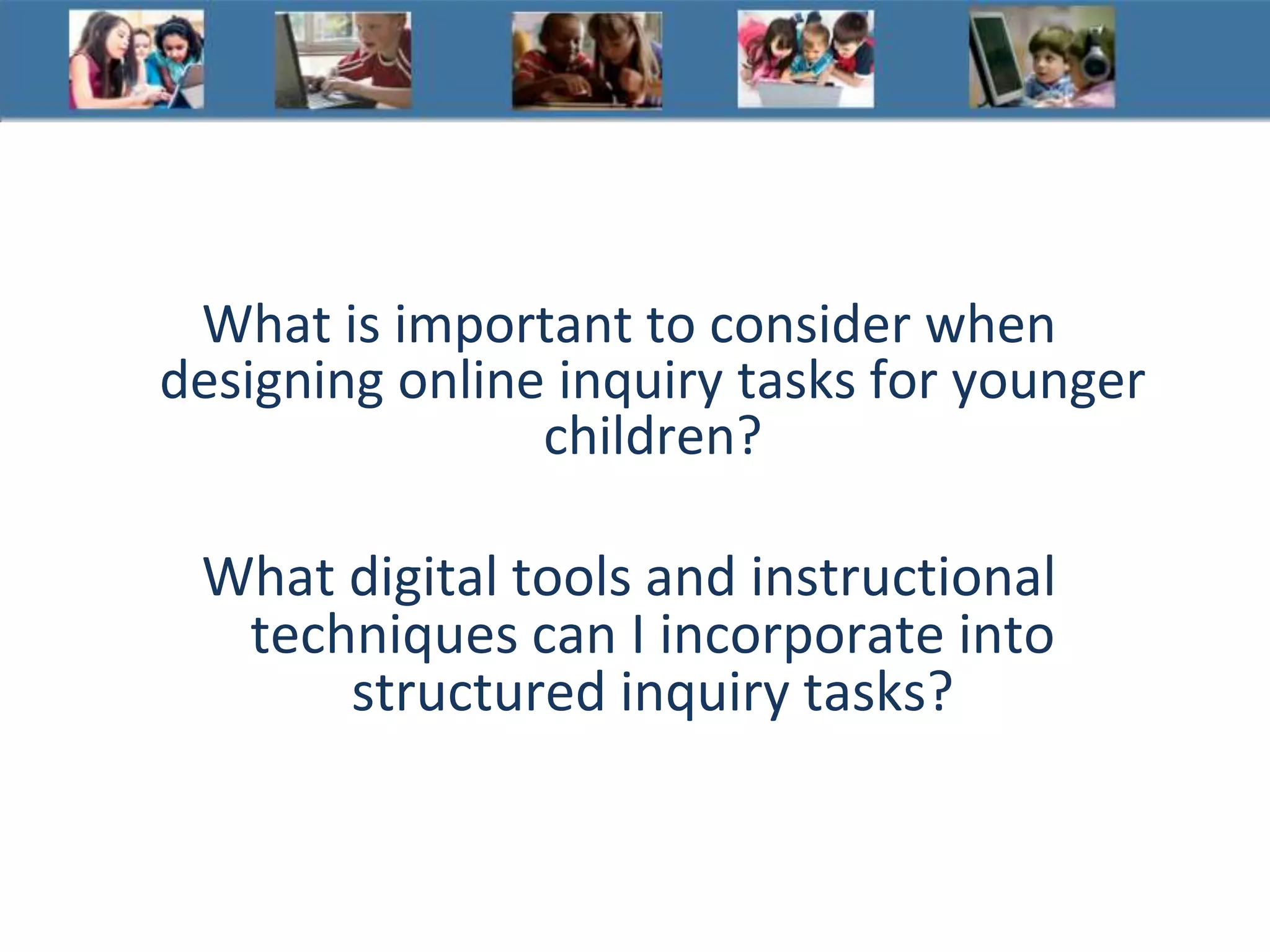 What is important to consider when designing online inquiry tasks for younger children?

What digital tools and instructional techniques can I incorporate into structured inquiry tasks?